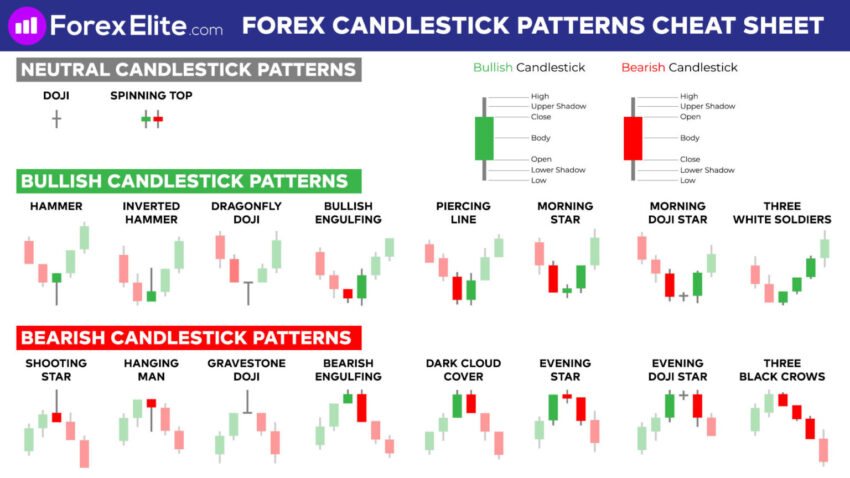 ForexElite.com FOREX CANDLESTICK PATTERNS CHEAT SHEET

NEUTRAL CANDLESTICK PATTERNS

DOJI

SPINNING TOP

Bullish Candlestick

High
Upper Shadow
Close
Body
Open
Lower Shadow
Low

Bearish Candlestick

High
Upper Shadow
Open
Body
Close
Lower Shadow
Low

BULLISH CANDLESTICK PATTERNS

HAMMER

INVERTED HAMMER

DRAGONFLY DOJI

BULLISH ENGULFING

PIERCING LINE

MORNING STAR

MORNING DOJI STAR

THREE WHITE SOLDIERS

BEARISH CANDLESTICK PATTERNS

SHOOTING STAR

HANGING MAN

GRAVESTONE DOJI

BEARISH ENGULFING

DARK CLOUD COVER

EVENING STAR

EVENING DOJI STAR

THREE BLACK CROWS